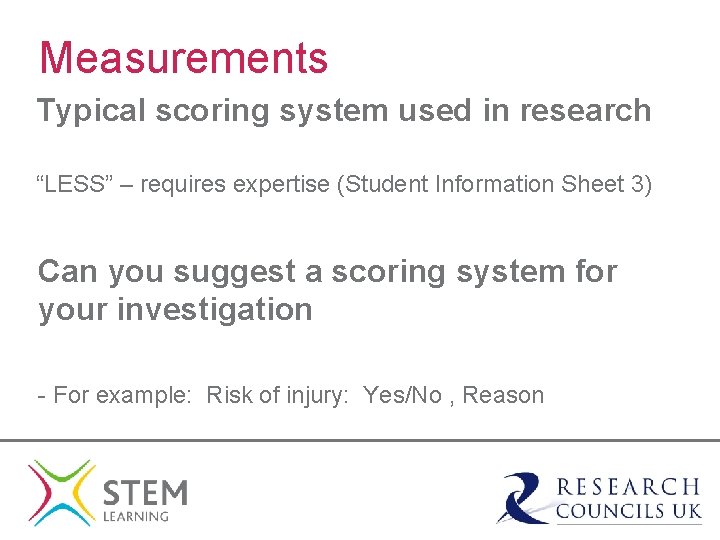 Measurements

Typical scoring system used in research

“LESS” – requires expertise (Student Information Sheet 3)

Can you suggest a scoring system for your investigation

- For example: Risk of injury: Yes/No , Reason

STEM
LEARNING

RESEARCH
COUNCILS UK